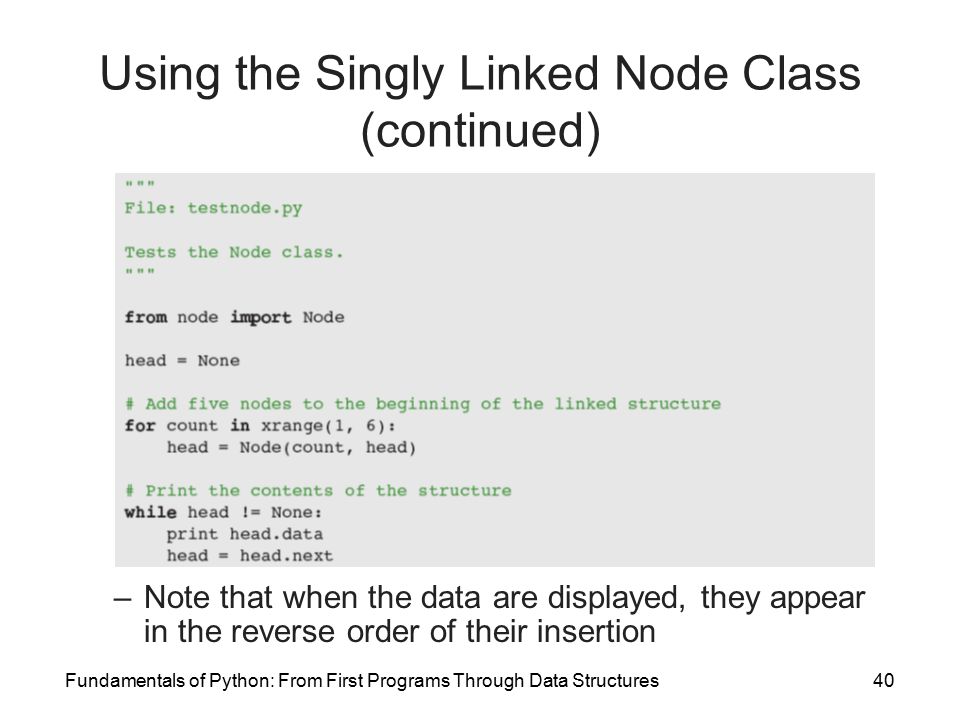 Using the Singly Linked Node Class (continued)

"""
File: testnode.py

Tests the Node class.
"""

from node import Node

head = None

# Add five nodes to the beginning of the linked structure
for count in xrange(1, 6):
    head = Node(count, head)

# Print the contents of the structure
while head != None:
    print head.data
    head = head.next

– Note that when the data are displayed, they appear in the reverse order of their insertion

Fundamentals of Python: From First Programs Through Data Structures

40